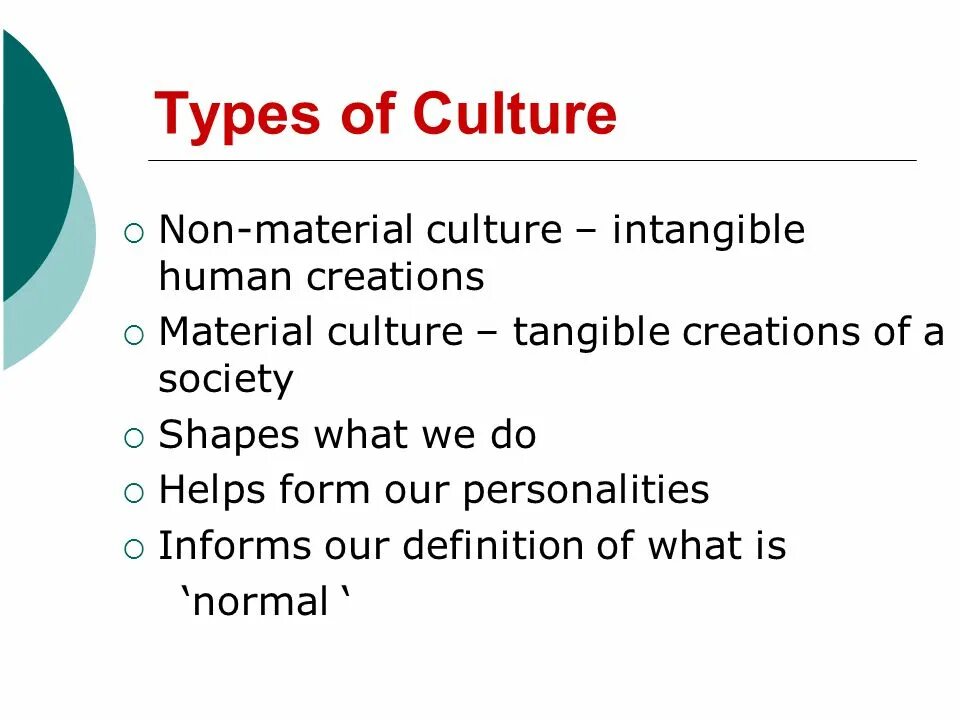 Types of Culture

○ Non-material culture – intangible human creations
○ Material culture – tangible creations of a society
○ Shapes what we do
○ Helps form our personalities
○ Informs our definition of what is ‘normal ‘